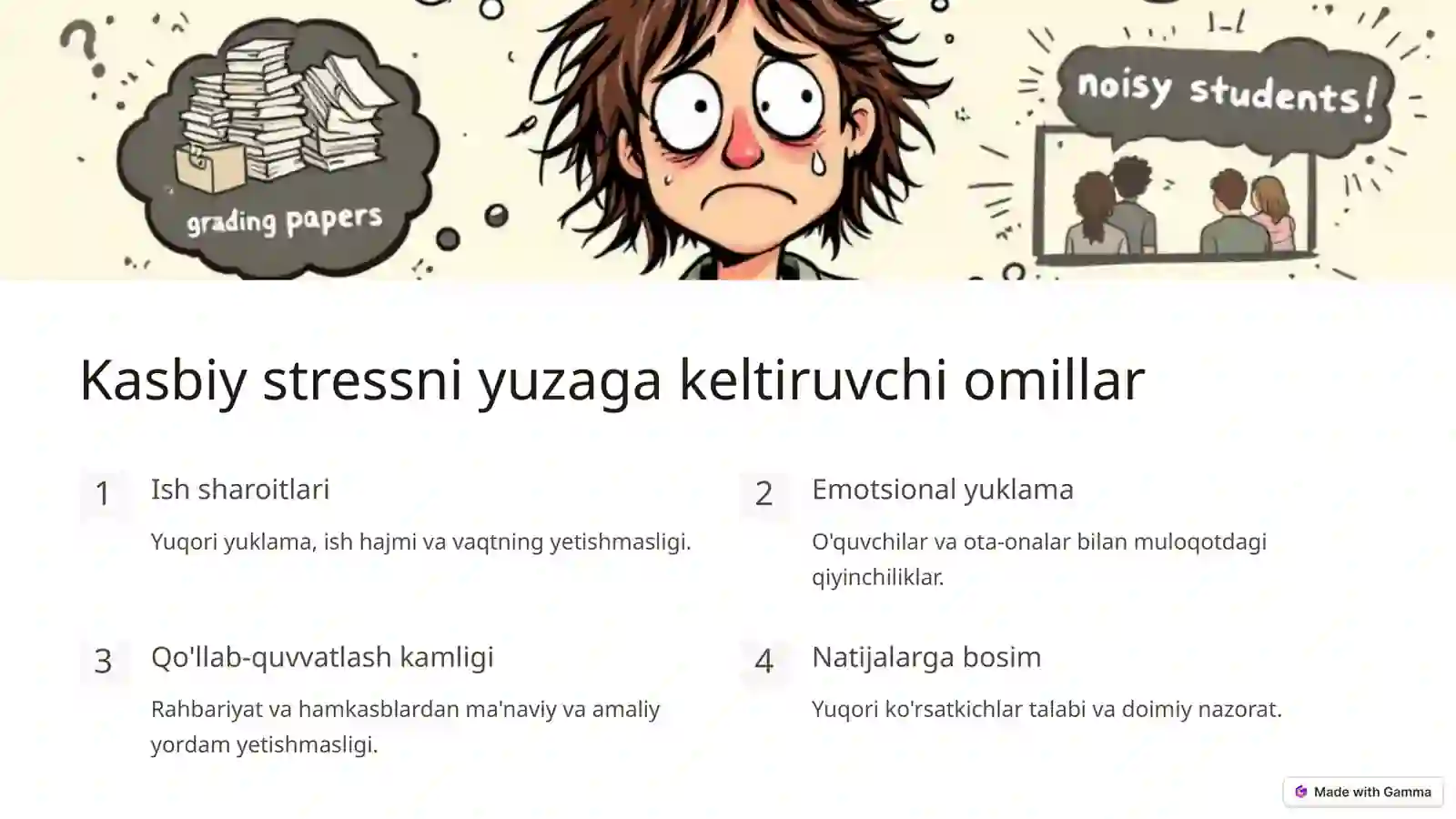 grading papers

noisy students!

Kasbiy stressni yuzaga keltiruvchi omillar

1 Ish sharoitlari

Yuqori yuklama, ish hajmi va vaqtning yetishmasligi.

2 Emotsional yuklama

O'quvchilar va ota-onalar bilan muloqotdagi qiyinchiliklar.

3 Qo'llab-quvvatlash kamligi

Rahbariyat va hamkasblardan ma'naviy va amaliy yordam yetishmasligi.

4 Natijalarga bosim

Yuqori ko'rsatkichlar talabi va doimiy nazorat.

Made with Gamma